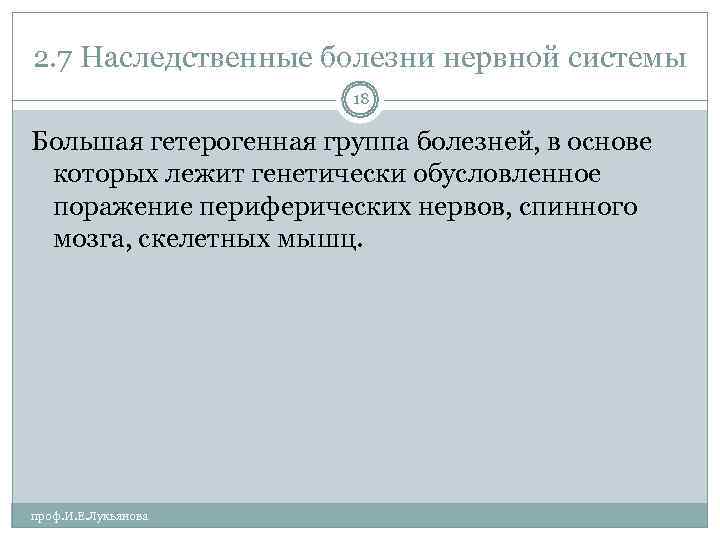 2.7 Наследственные болезни нервной системы

18

Большая гетерогенная группа болезней, в основе которых лежит генетически обусловленное поражение периферических нервов, спинного мозга, скелетных мышц.

проф.И.Е.Лукьянова